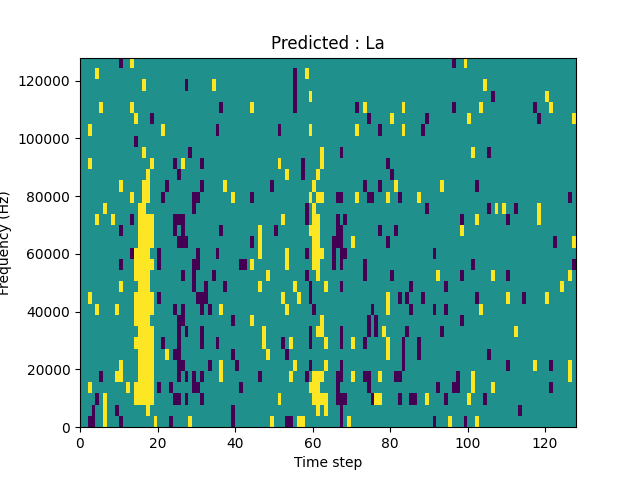 Predicted : La

Frequency (Hz)

120000
100000
80000
60000
40000
20000
0

0
20
40
60
80
100
120

Time step